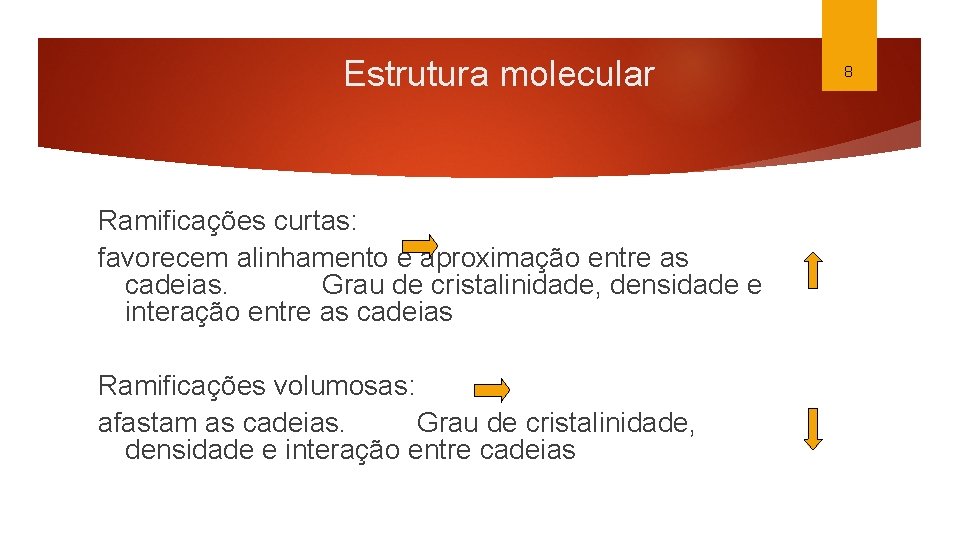 Estrutura molecular

8

Ramificações curtas:
favorecem alinhamento e aproximação entre as cadeias. Grau de cristalinidade, densidade e interação entre as cadeias

Ramificações volumosas:
afastam as cadeias. Grau de cristalinidade, densidade e interação entre cadeias